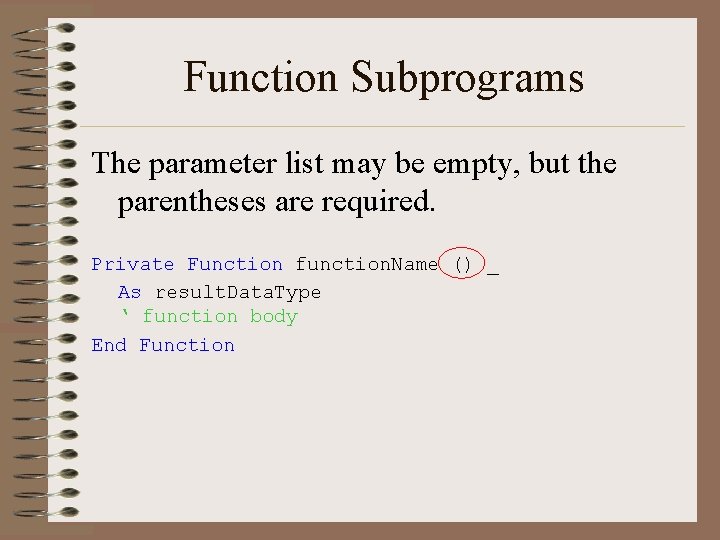 Function Subprograms

The parameter list may be empty, but the parentheses are required.

Private Function functionName () _
As resultDataType
‘ function body
End Function